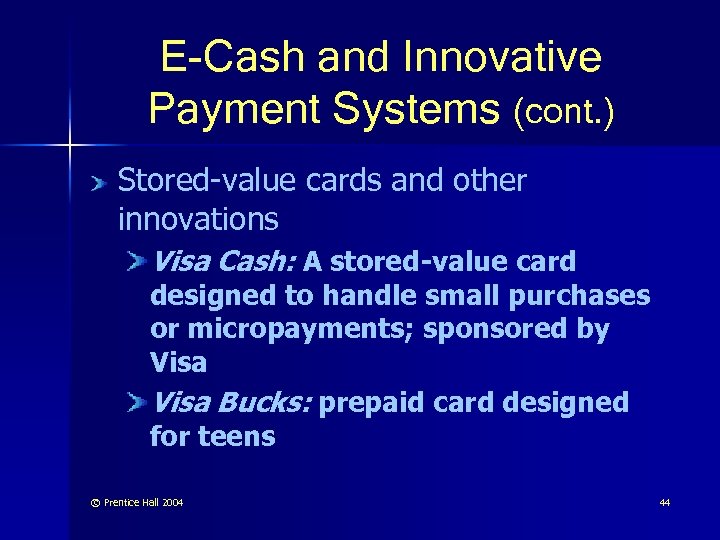 E-Cash and Innovative Payment Systems (cont.)

Stored-value cards and other innovations

Visa Cash: A stored-value card designed to handle small purchases or micropayments; sponsored by Visa

Visa Bucks: prepaid card designed for teens

© Prentice Hall 2004

44